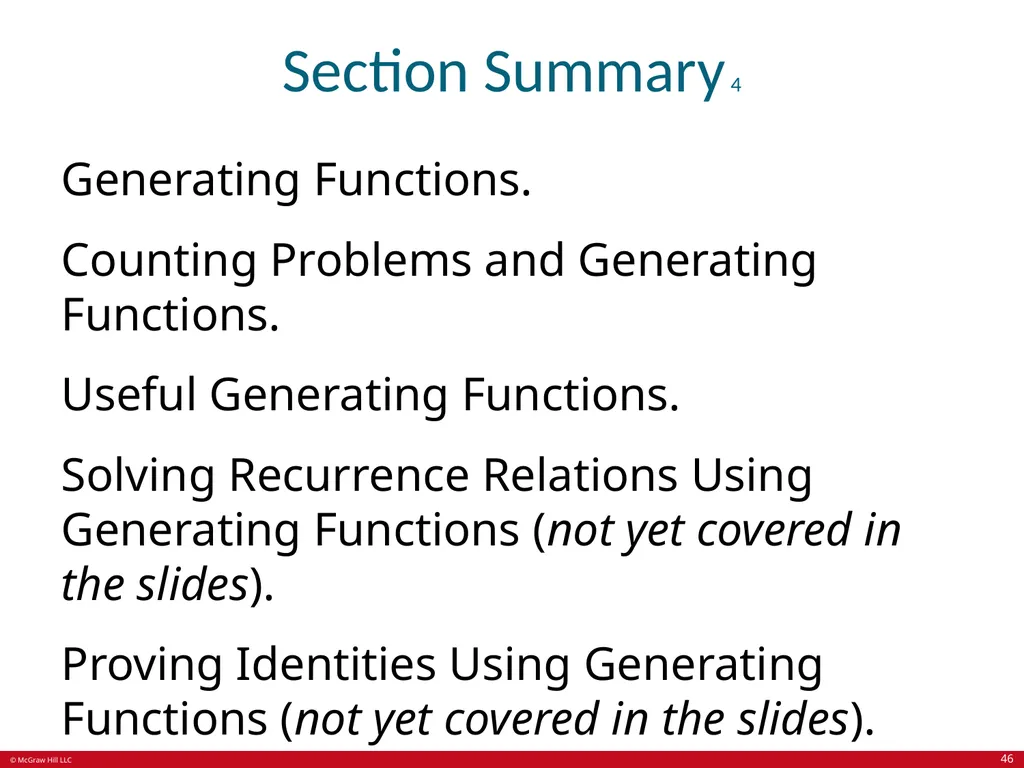 Section Summary 4

Generating Functions.

Counting Problems and Generating Functions.

Useful Generating Functions.

Solving Recurrence Relations Using Generating Functions (not yet covered in the slides).

Proving Identities Using Generating Functions (not yet covered in the slides).

© McGraw Hill LLC

46